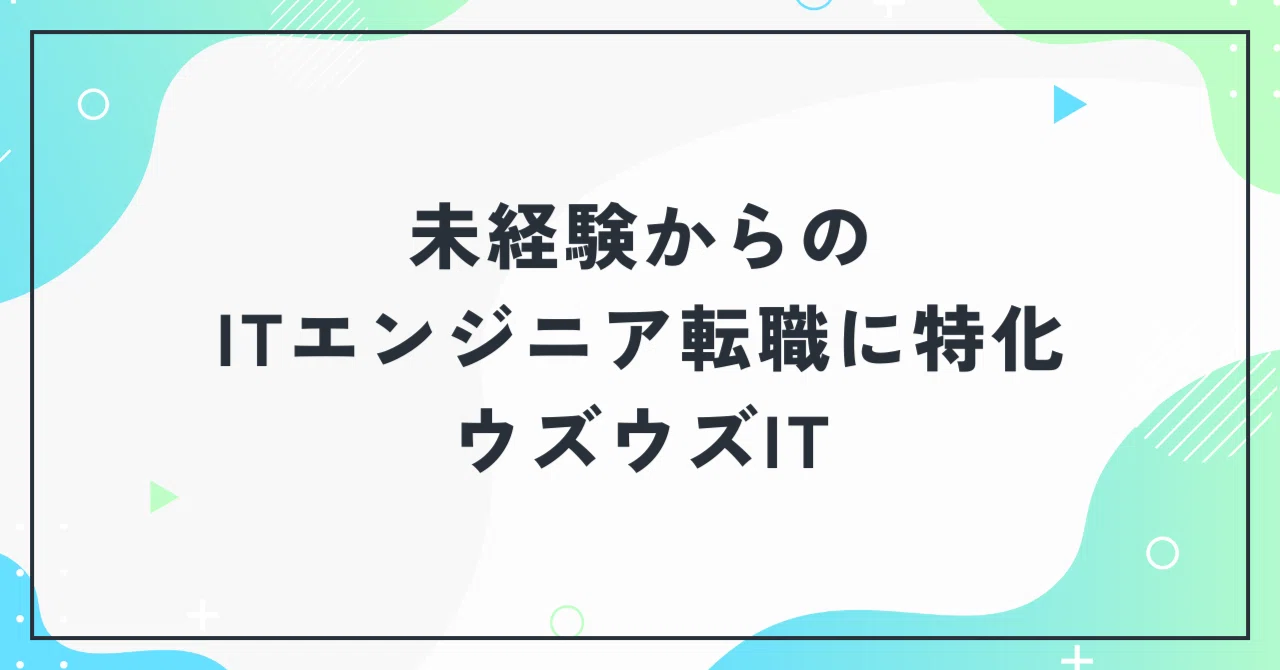 未経験からの
ITエンジニア転職に特化
ウズウズIT